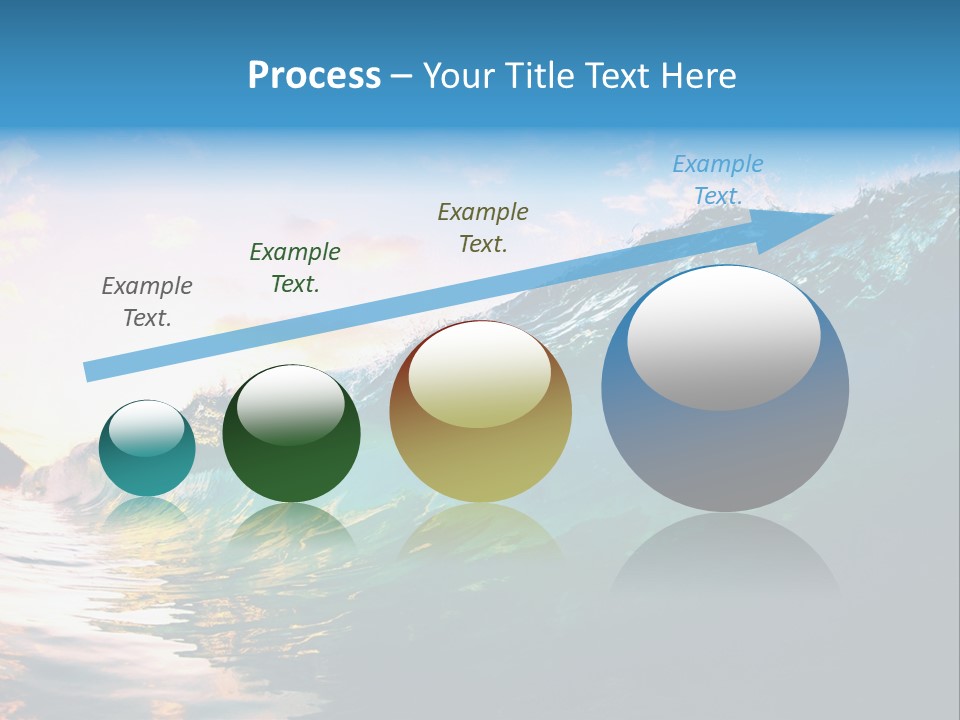 Process – Your Title Text Here

Example Text.

Example Text.

Example Text.

Example Text.